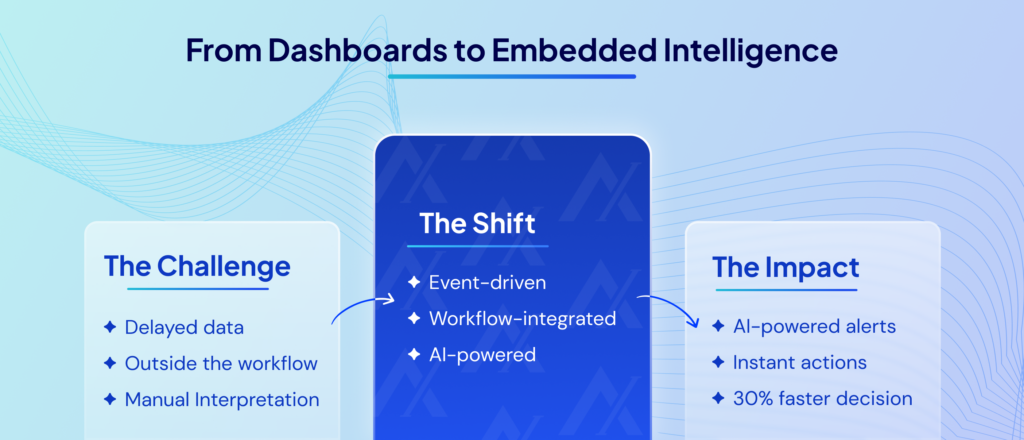 From Dashboards to Embedded Intelligence

The Challenge

✦ Delayed data
✦ Outside the workflow
✦ Manual Interpretation

The Shift

✦ Event-driven
✦ Workflow-integrated
✦ AI-powered

The Impact

✦ AI-powered alerts
✦ Instant actions
✦ 30% faster decision